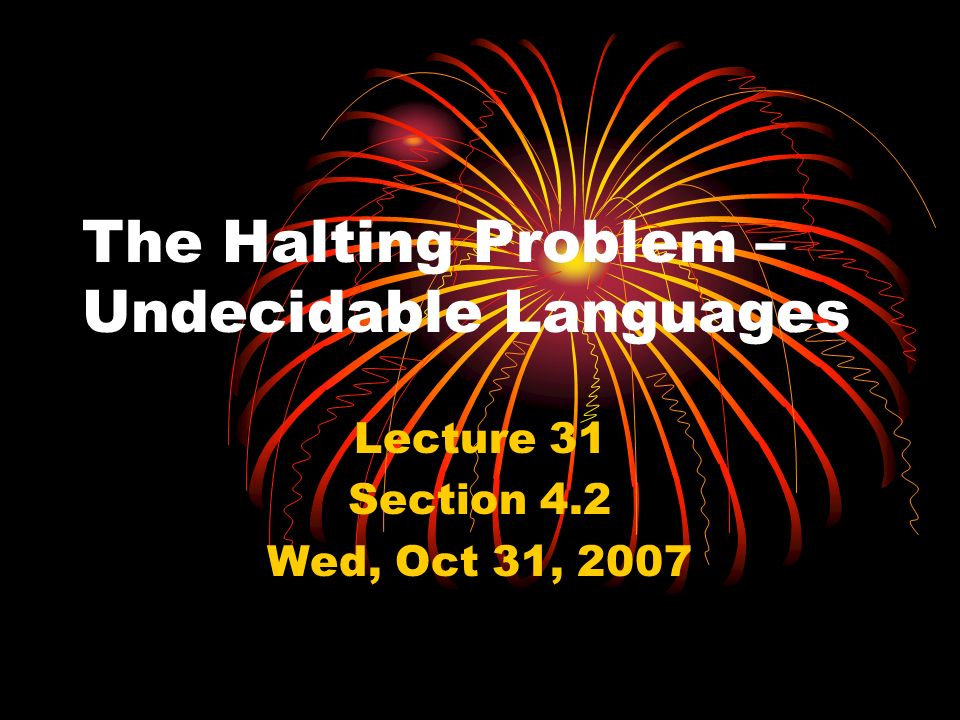 The Halting Problem – Undecidable Languages

Lecture 31
Section 4.2
Wed, Oct 31, 2007